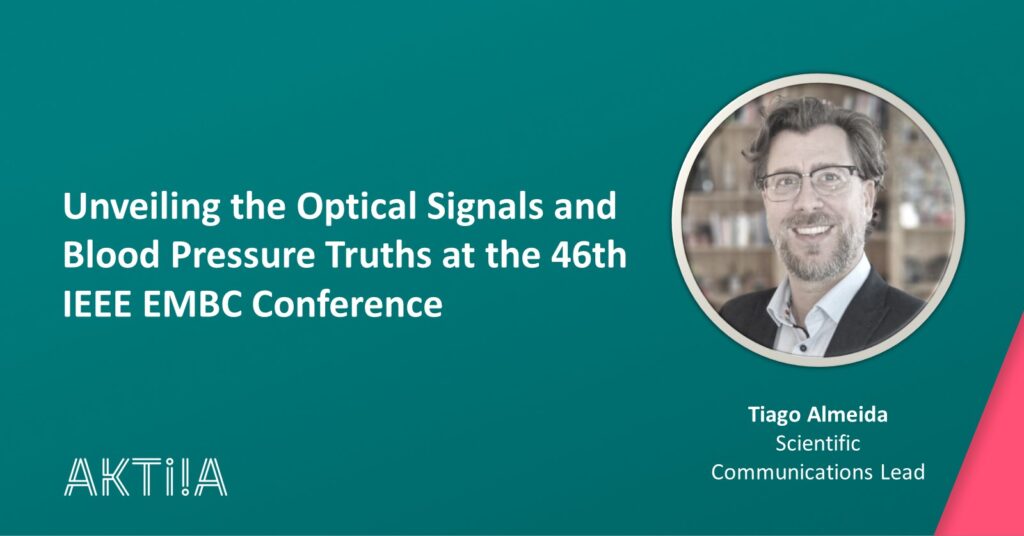 Unveiling the Optical Signals and Blood Pressure Truths at the 46th IEEE EMBC Conference

Tiago Almeida
Scientific
Communications Lead

AKTI!A